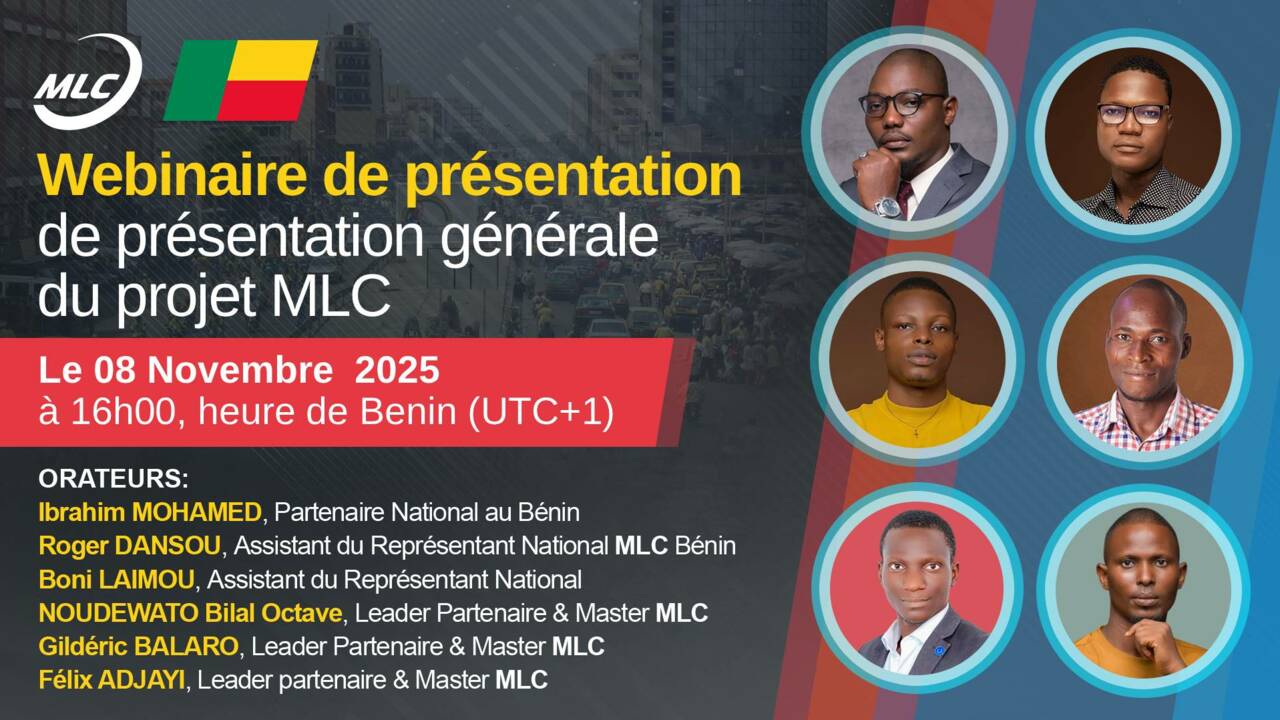 MLC

Webinaire de présentation
de présentation générale du projet MLC

Le 08 Novembre 2025
à 16h00, heure de Benin (UTC+1)

ORATEURS:
Ibrahim MOHAMED, Partenaire National au Bénin
Roger DANSOU, Assistant du Représentant National MLC Bénin
Boni LAIMOU, Assistant du Représentant National
NOUDEWATO Bilal Octave, Leader Partenaire & Master MLC
Gildéric BALARO, Leader Partenaire & Master MLC
Félix ADJAYI, Leader partenaire & Master MLC